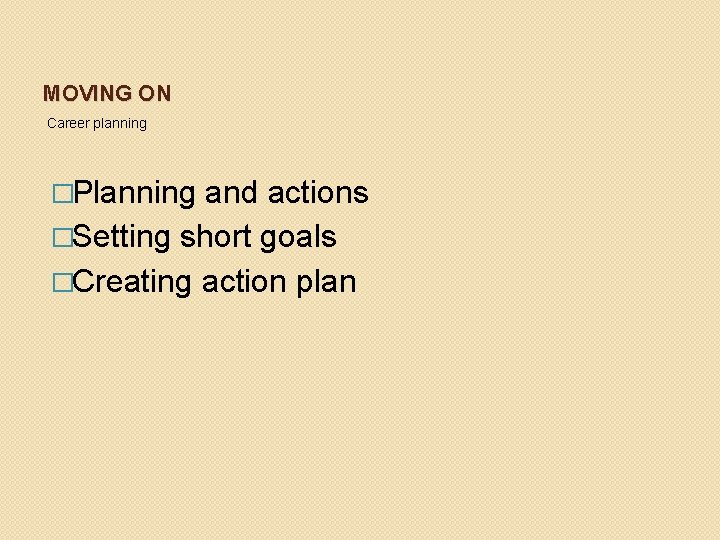 MOVING ON

Career planning

□Planning and actions
□Setting short goals
□Creating action plan